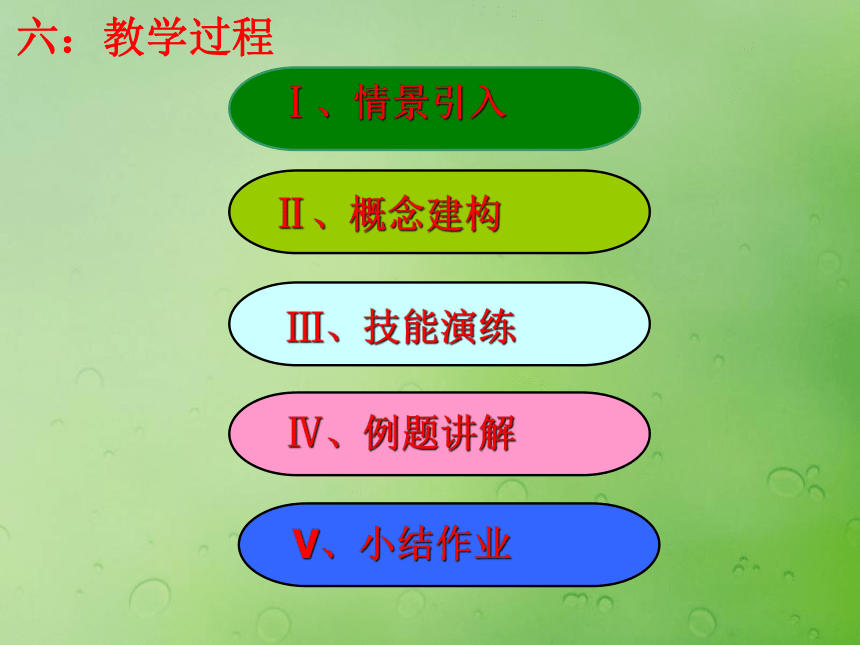 六：教学过程

Ⅰ、情景引入

Ⅱ、概念建构

Ⅲ、技能演练

Ⅳ、例题讲解

V、小结作业